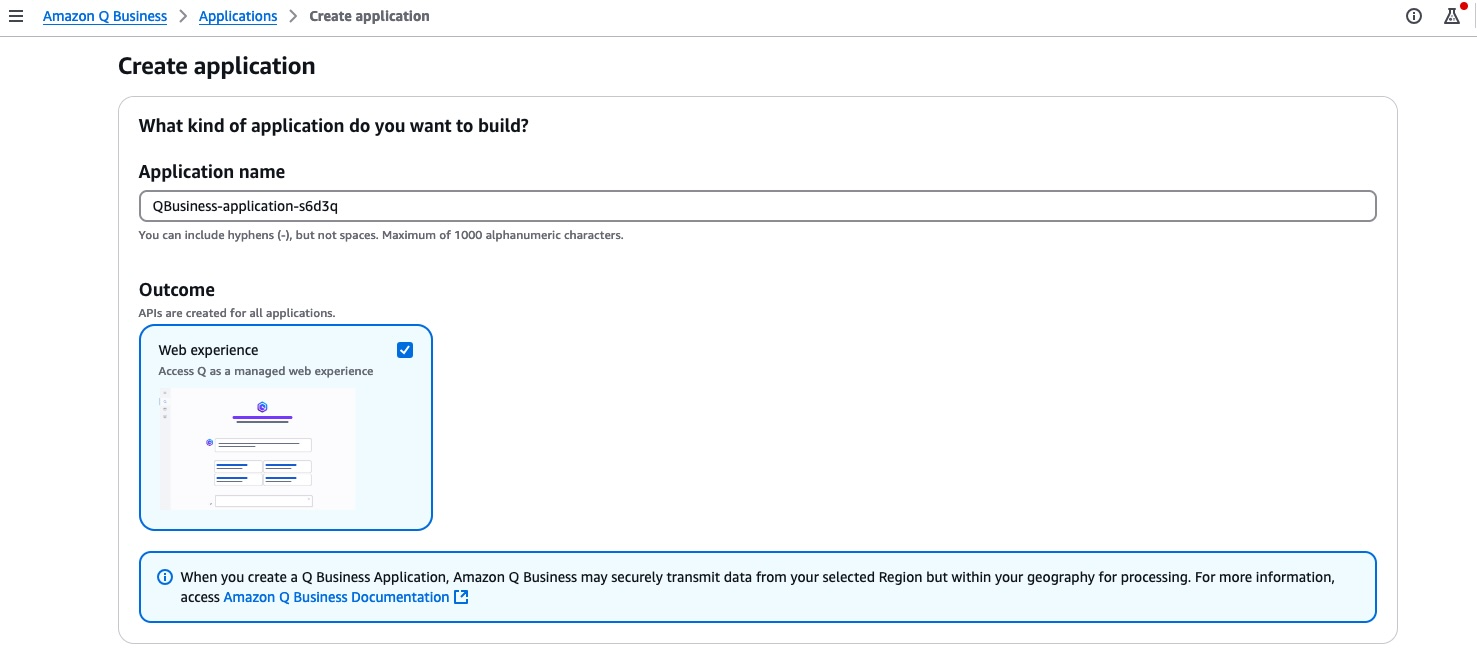 Amazon Q Business > Applications > Create application

Create application

What kind of application do you want to build?

Application name

QBusiness-application-s6d3q

You can include hyphens (-), but not spaces. Maximum of 1000 alphanumeric characters.

Outcome

APIs are created for all applications.

Web experience

Access Q as a managed web experience

When you create a Q Business Application, Amazon Q Business may securely transmit data from your selected Region but within your geography for processing. For more information, access Amazon Q Business Documentation